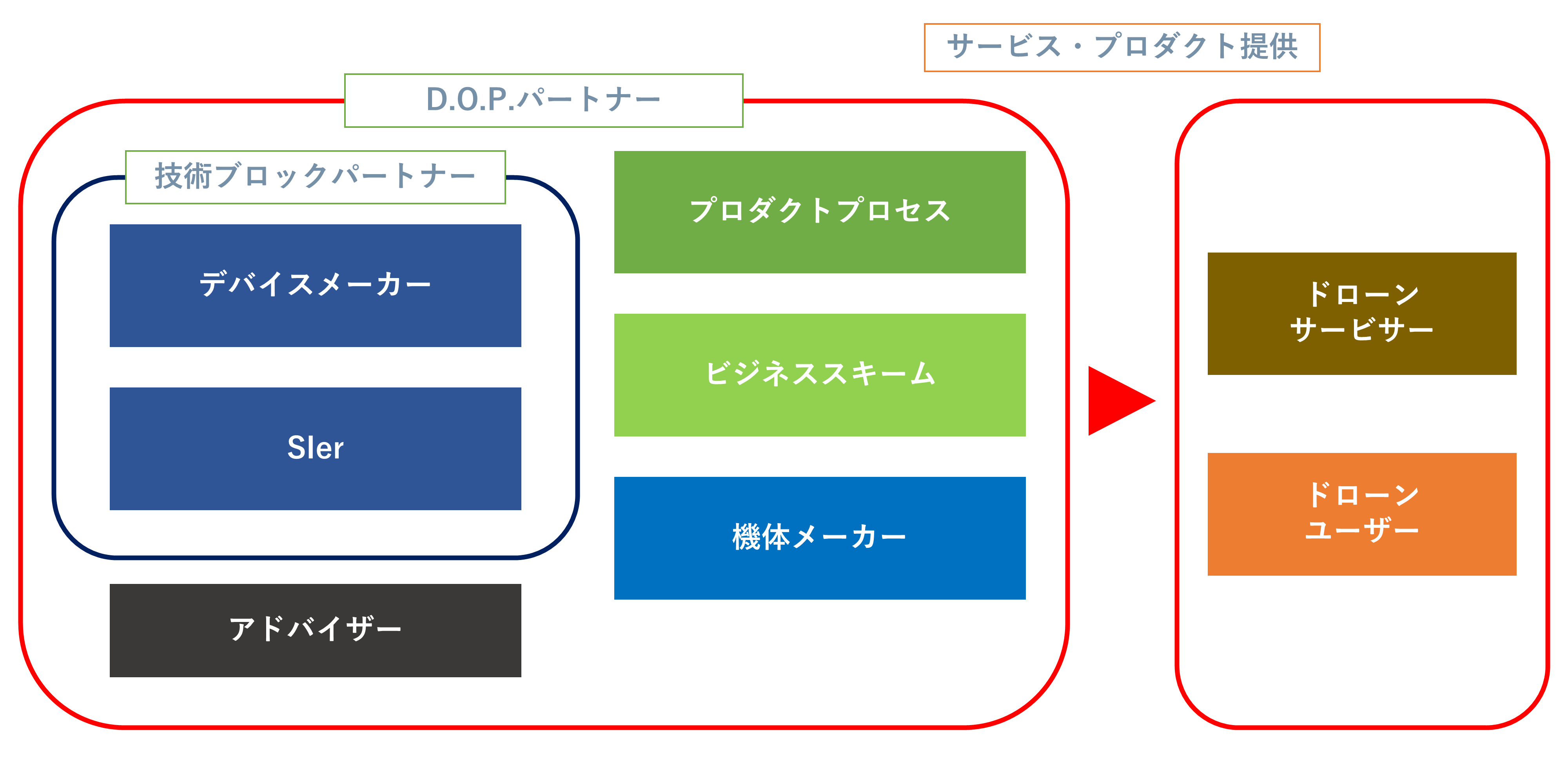 サービス・プロダクト提供

D.O.P.パートナー

技術ブロックパートナー

デバイスメーカー

SIer

アドバイザー

プロダクトプロセス

ビジネススキーム

機体メーカー

ドローン
サービサー

ドローン
ユーザー